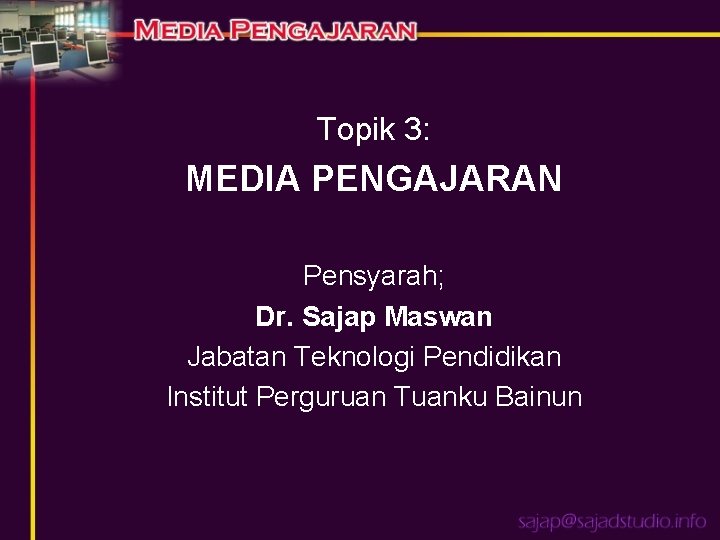 MEDIA PENGAJARAN

Topik 3:

MEDIA PENGAJARAN

Pensyarah;

Dr. Sajap Maswan

Jabatan Teknologi Pendidikan

Institut Perguruan Tuanku Bainun

sajap@sajadstudio.info